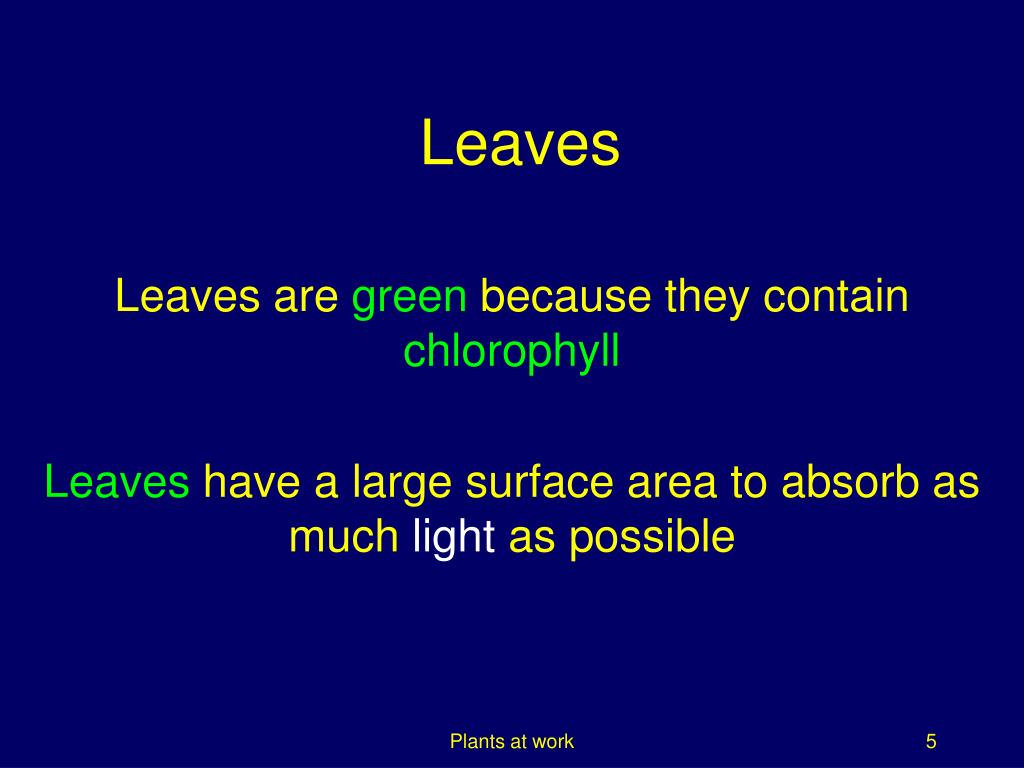 Leaves

Leaves are green because they contain chlorophyll

Leaves have a large surface area to absorb as much light as possible

Plants at work

5